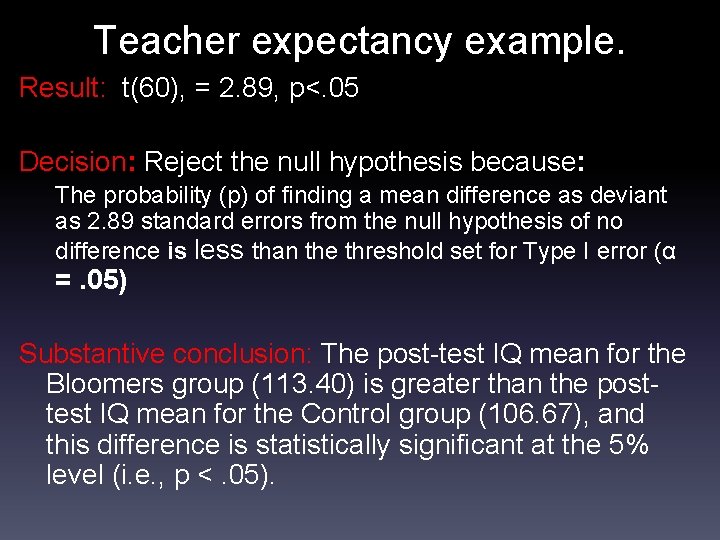 Teacher expectancy example.

Result: t(60), = 2.89, p<.05

Decision: Reject the null hypothesis because:

The probability (p) of finding a mean difference as deviant as 2.89 standard errors from the null hypothesis of no difference is less than the threshold set for Type I error (α = .05)

Substantive conclusion: The post-test IQ mean for the Bloomers group (113.40) is greater than the post-test IQ mean for the Control group (106.67), and this difference is statistically significant at the 5% level (i.e., p < .05).